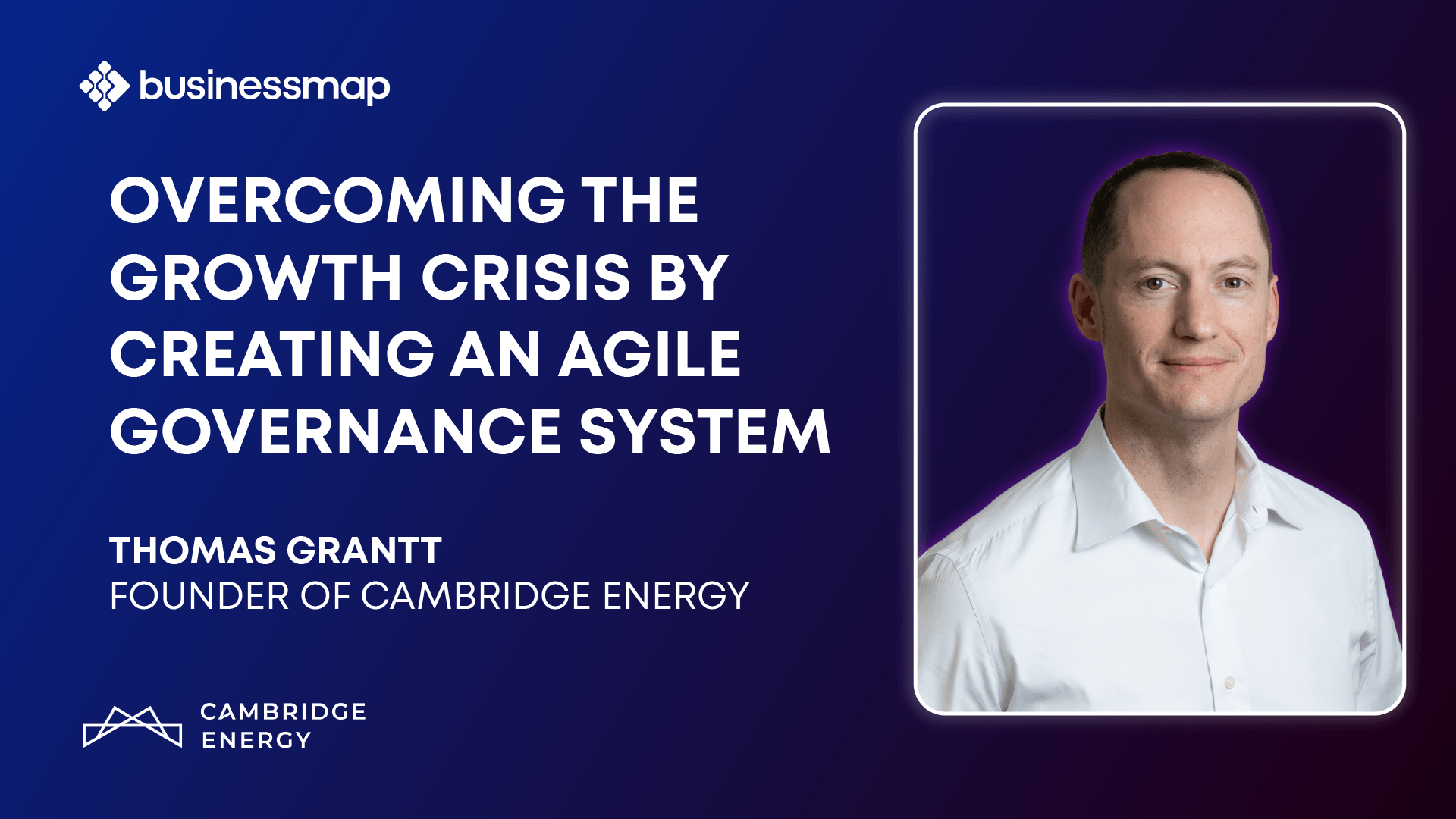 businessmap

OVERCOMING THE GROWTH CRISIS BY CREATING AN AGILE GOVERNANCE SYSTEM

THOMAS GRANTT
FOUNDER OF CAMBRIDGE ENERGY

CAMBRIDGE ENERGY